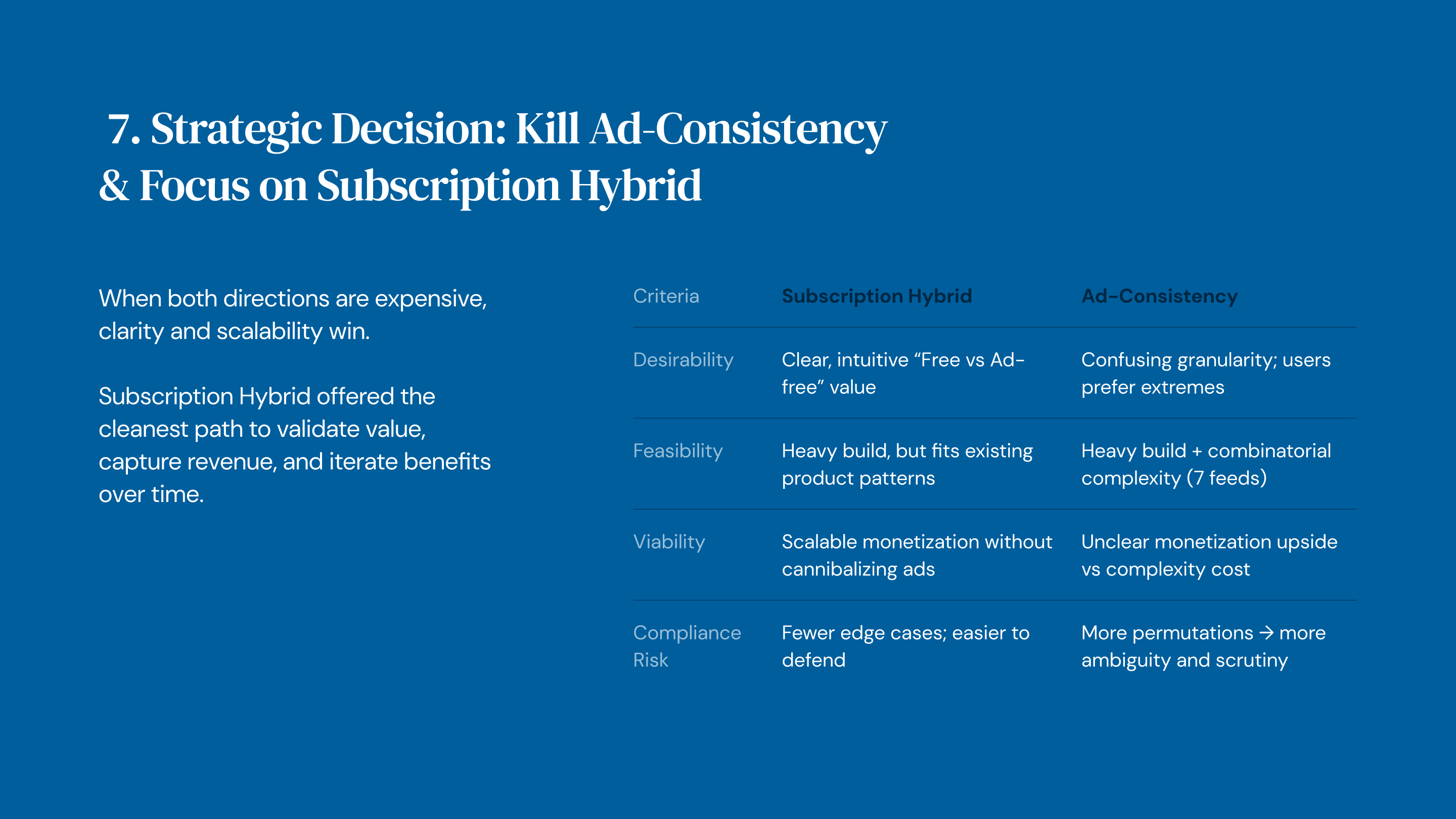 7. Strategic Decision: Kill Ad-Consistency & Focus on Subscription Hybrid

When both directions are expensive, clarity and scalability win.

Subscription Hybrid offered the cleanest path to validate value, capture revenue, and iterate benefits over time.

| Criteria | Subscription Hybrid | Ad-Consistency |
|---|---|---|
| Desirability | Clear, intuitive “Free vs Ad-free” value | Confusing granularity; users prefer extremes |
| Feasibility | Heavy build, but fits existing product patterns | Heavy build + combinatorial complexity (7 feeds) |
| Viability | Scalable monetization without cannibalizing ads | Unclear monetization upside vs complexity cost |
| Compliance Risk | Fewer edge cases; easier to defend | More permutations → more ambiguity and scrutiny |